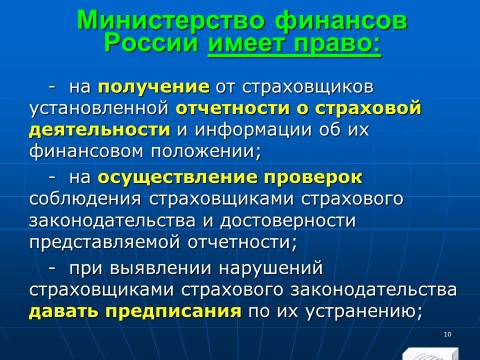 Министерство финансов России имеет право:

- на получение от страховщиков установленной отчетности о страховой деятельности и информации об их финансовом положении;

- на осуществление проверок соблюдения страховщиками страхового законодательства и достоверности представляемой отчетности;

- при выявлении нарушений страховщиками страхового законодательства давать предписания по их устранению;

10